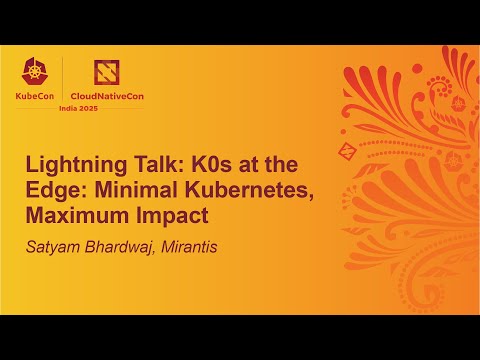 KubeCon CloudNativeCon
India 2025

Lightning Talk: K0s at the Edge: Minimal Kubernetes, Maximum Impact

Satyam Bhardwaj, Mirantis